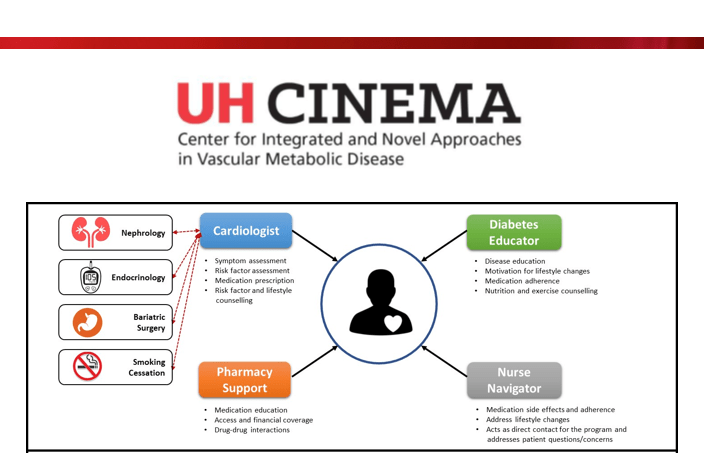 UH CINEMA
Center for Integrated and Novel Approaches in Vascular Metabolic Disease

Nephrology

105

Endocrinology

Bariatric Surgery

Smoking Cessation

Cardiologist

- Symptom assessment
- Risk factor assessment
- Medication prescription
- Risk factor and lifestyle counselling

Diabetes Educator

- Disease education
- Motivation for lifestyle changes
- Medication adherence
- Nutrition and exercise counselling

Pharmacy Support

- Medication education
- Access and financial coverage
- Drug-drug interactions

Nurse Navigator

- Medication side effects and adherence
- Address lifestyle changes
- Acts as direct contact for the program and addresses patient questions/concerns